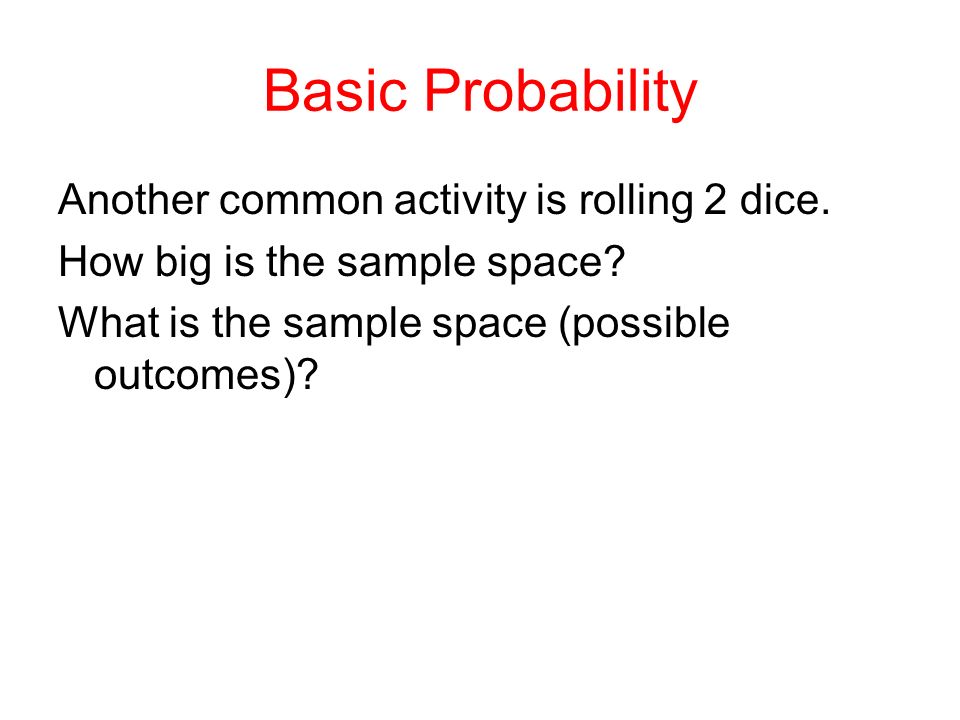 Basic Probability

Another common activity is rolling 2 dice.

How big is the sample space?

What is the sample space (possible outcomes)?